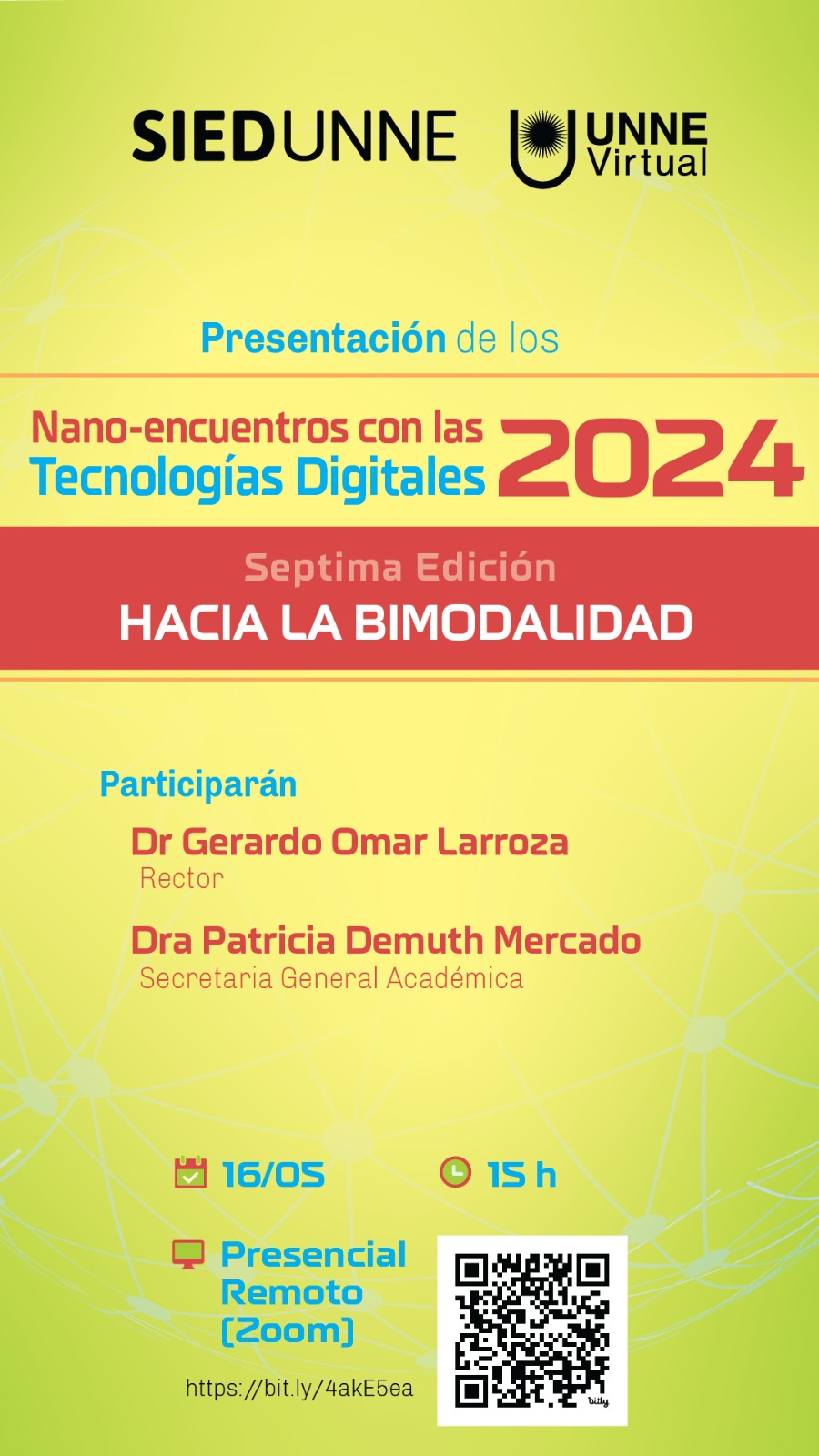 SIEDUNNE

UNNE Virtual

Presentación de los

Nano-encuentros con las Tecnologías Digitales 2024

Septima Edición

HACIA LA BIMODALIDAD

Participarán

Dr Gerardo Omar Larroza
Rector

Dra Patricia Demuth Mercado
Secretaria General Académica

16/05

15 h

Presencial
Remoto
(Zoom)

https://bit.ly/4akE5ea

bitly